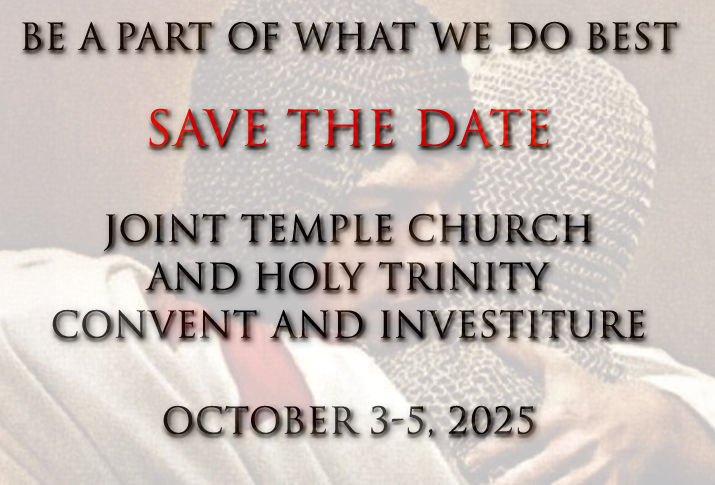 BE A PART OF WHAT WE DO BEST

SAVE THE DATE

JOINT TEMPLE CHURCH AND HOLY TRINITY CONVENT AND INVESTITURE

OCTOBER 3-5, 2025